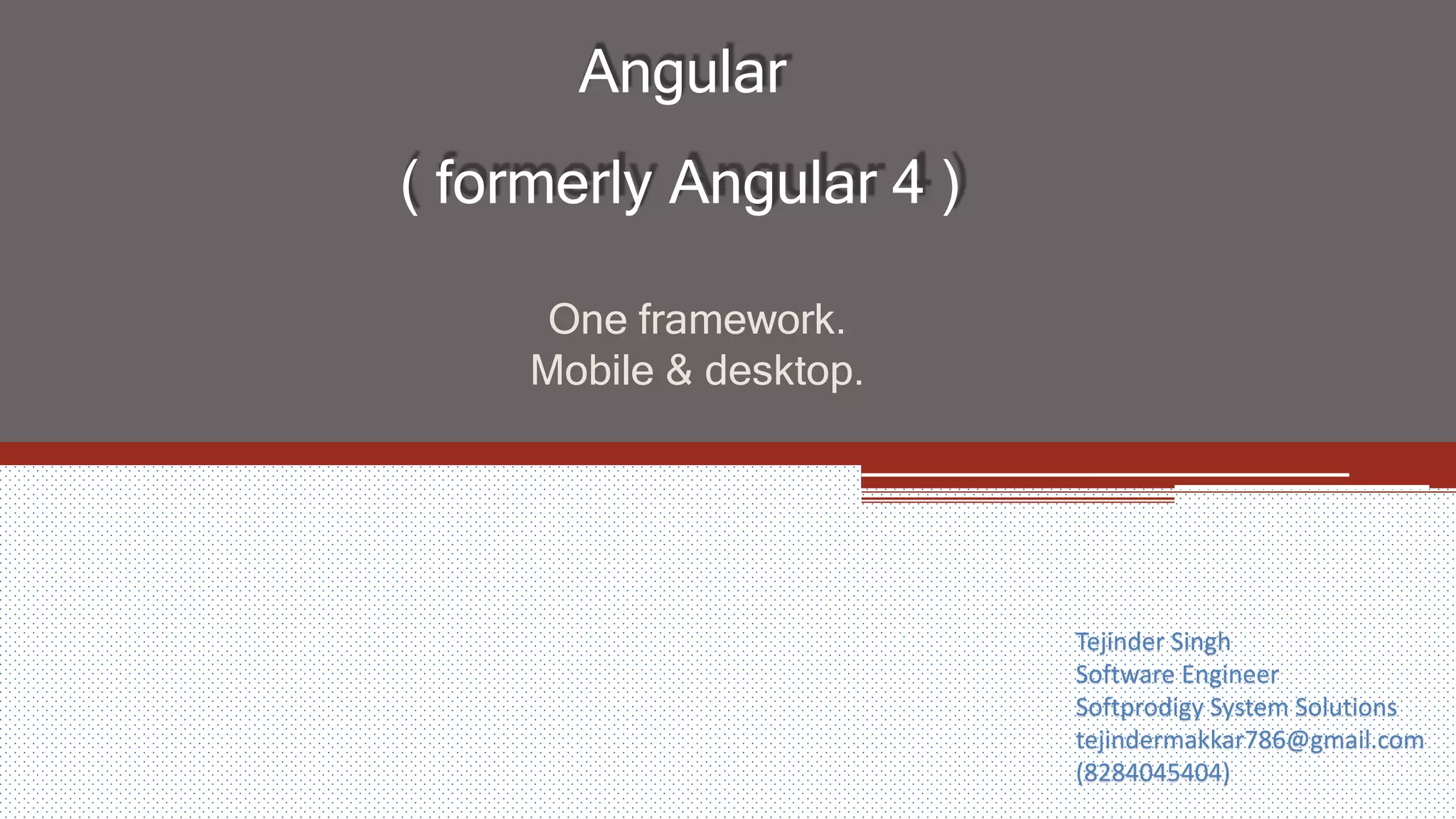 Angular

( formerly Angular 4 )

One framework.
Mobile & desktop.

Tejinder Singh
Software Engineer
Softprodigy System Solutions
tejindermakkar786@gmail.com
(8284045404)